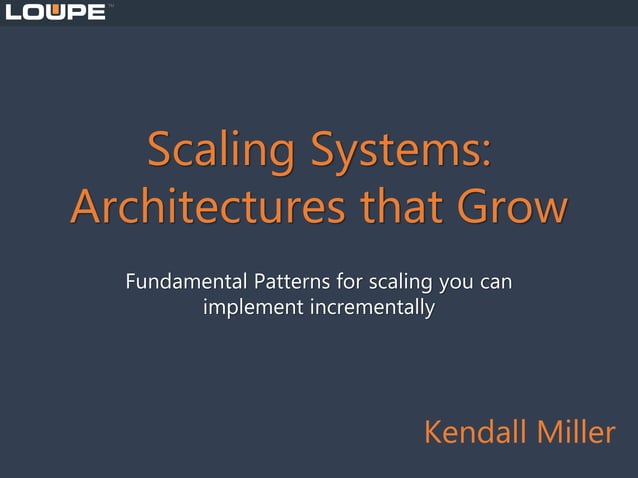 LOUPE™

Scaling Systems: Architectures that Grow

Fundamental Patterns for scaling you can implement incrementally

Kendall Miller